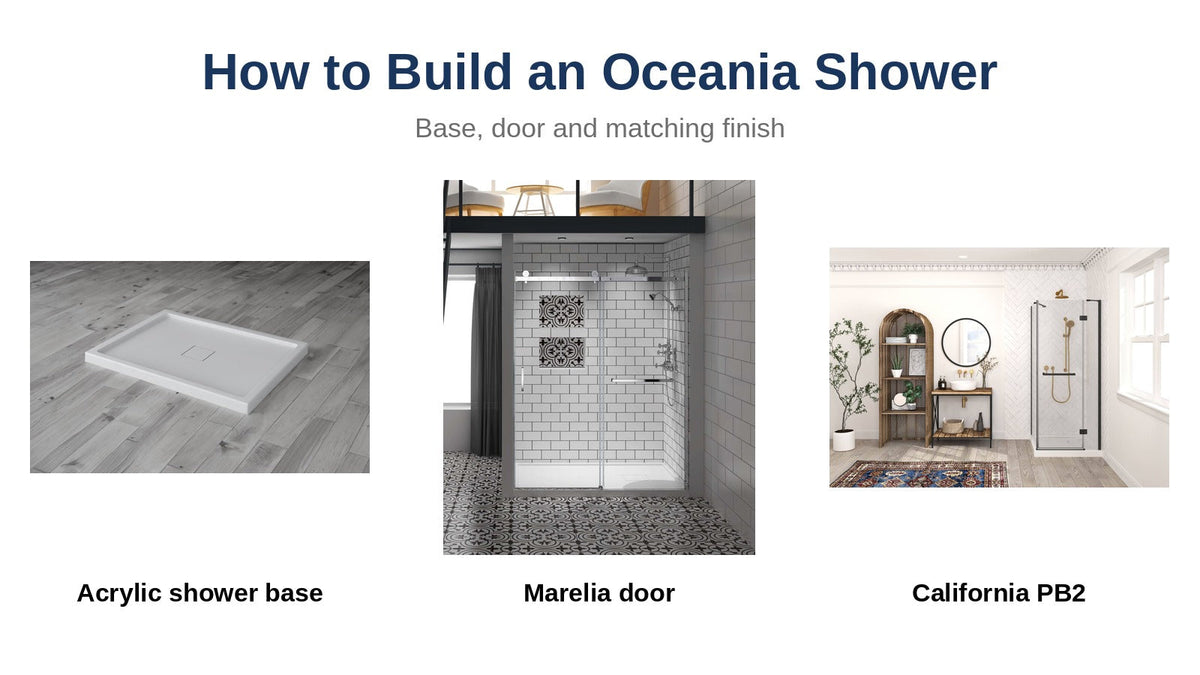 How to Build an Oceania Shower

Base, door and matching finish

Acrylic shower base

Marelia door

California PB2